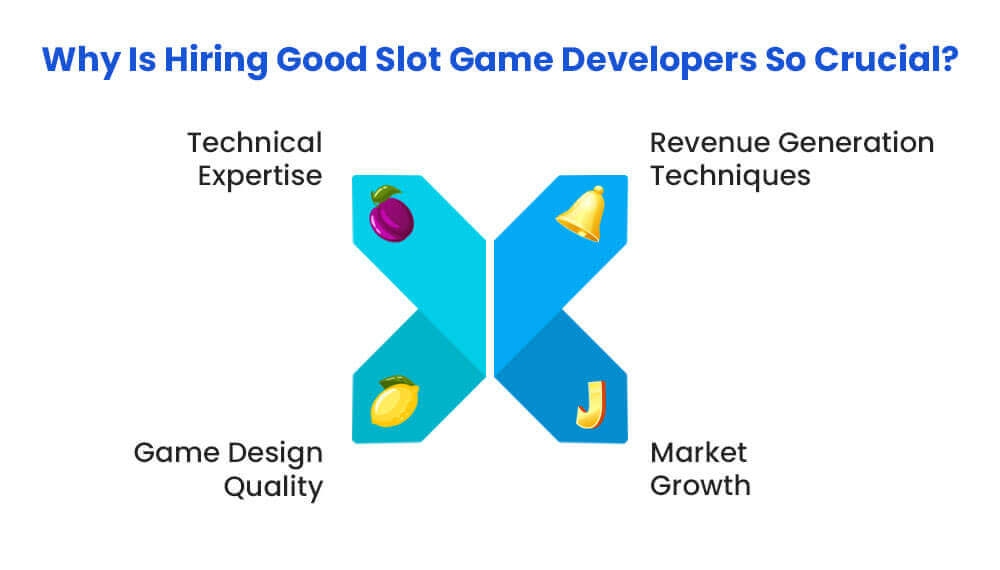 Why Is Hiring Good Slot Game Developers So Crucial?

Technical Expertise

Revenue Generation Techniques

J

Game Design Quality

Market Growth